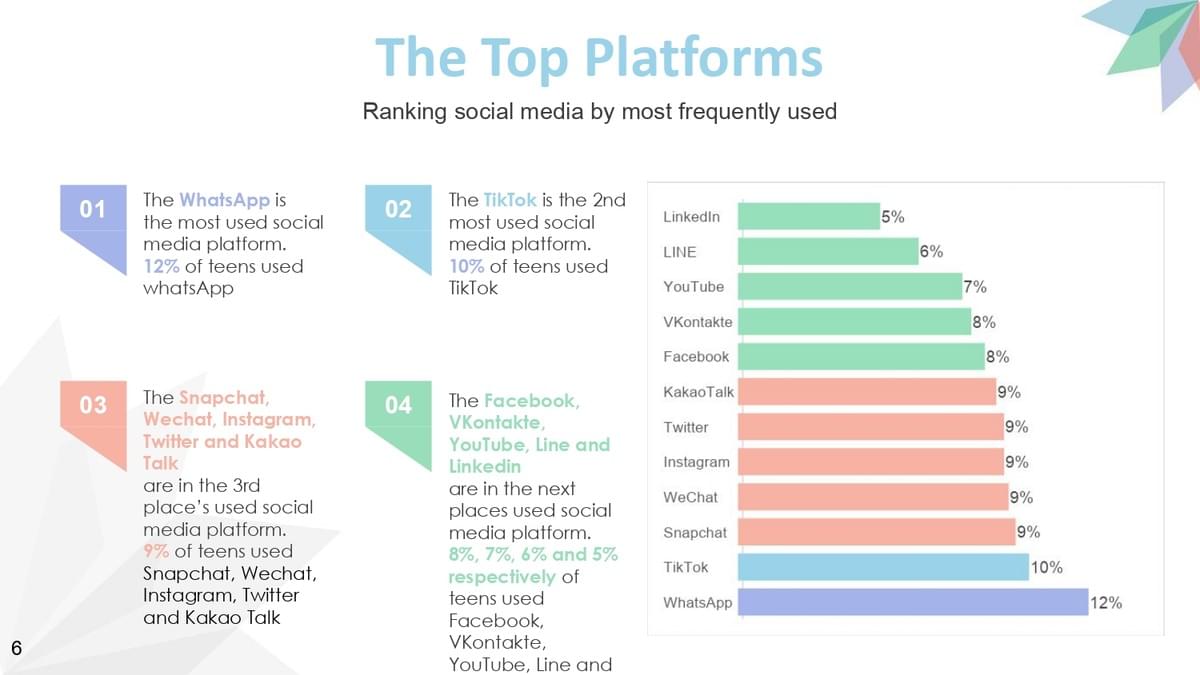 The Top Platforms

Ranking social media by most frequently used

01

The WhatsApp is the most used social media platform. 12% of teens used whatsApp

02

The TikTok is the 2nd most used social media platform. 10% of teens used TikTok

03

The Snapchat, Wechat, Instagram, Twitter and Kakao Talk are in the 3rd place's used social media platform. 9% of teens used Snapchat, Wechat, Instagram, Twitter and Kakao Talk

04

The Facebook, VKontakte, YouTube, Line and Linkedin are in the next places used social media platform. 8%, 7%, 6% and 5% respectively of teens used Facebook, VKontakte, YouTube, Line and

| | |
|---|---|
| LinkedIn | 5% |
| LINE | 6% |
| YouTube | 7% |
| VKontakte | 8% |
| Facebook | 8% |
| KakaoTalk | 9% |
| Twitter | 9% |
| Instagram | 9% |
| WeChat | 9% |
| Snapchat | 9% |
| TikTok | 10% |
| WhatsApp | 12% |

6